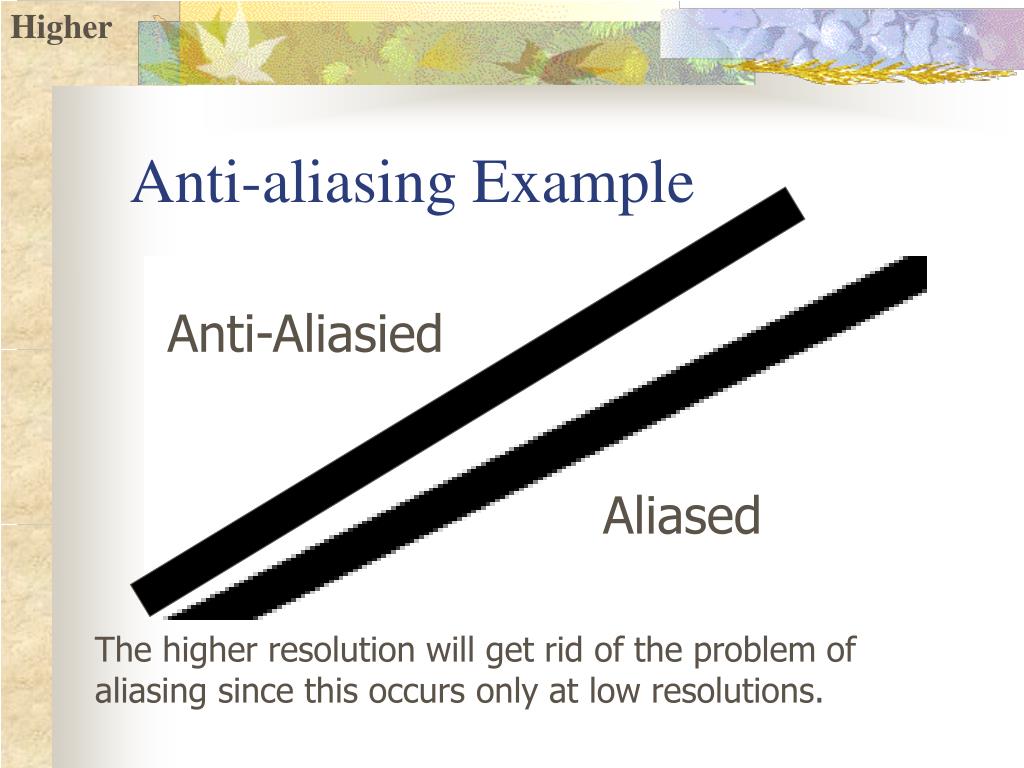 Higher

Anti-aliasing Example

Anti-Aliasied

Aliased

The higher resolution will get rid of the problem of aliasing since this occurs only at low resolutions.